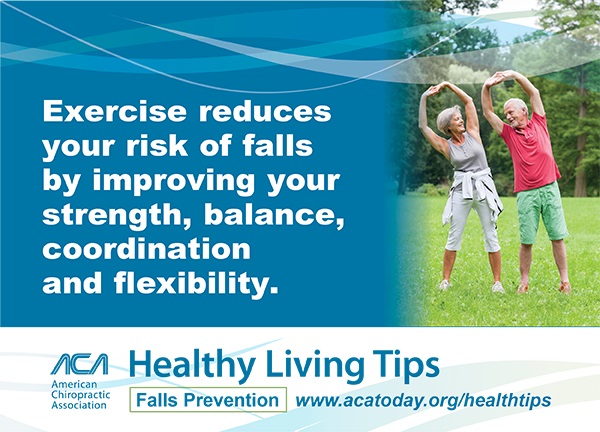 Exercise reduces your risk of falls by improving your strength, balance, coordination and flexibility.

ACA
American Chiropractic Association

Healthy Living Tips

Falls Prevention

www.acatoday.org/healthtips